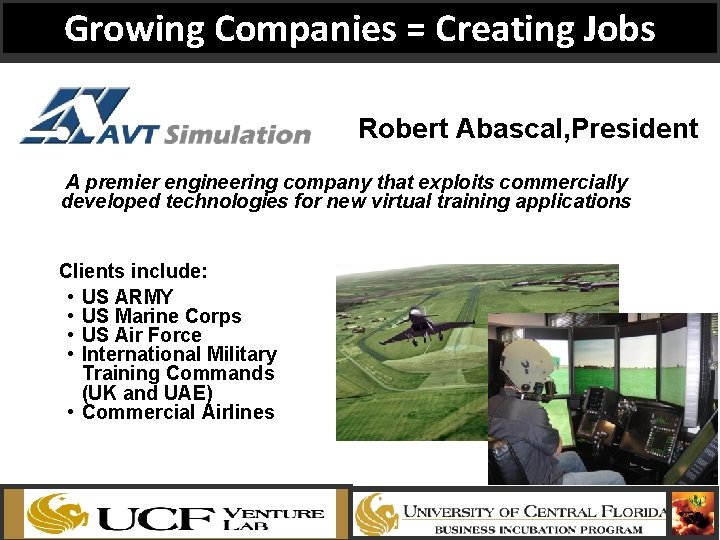 Growing Companies = Creating Jobs

AVT Simulation

Robert Abascal,President

A premier engineering company that exploits commercially developed technologies for new virtual training applications

Clients include:
• US ARMY
• US Marine Corps
• US Air Force
• International Military Training Commands (UK and UAE)
• Commercial Airlines

UCF VENTURE LAB

UNIVERSITY OF CENTRAL FLORIDA
BUSINESS INCUBATION PROGRAM